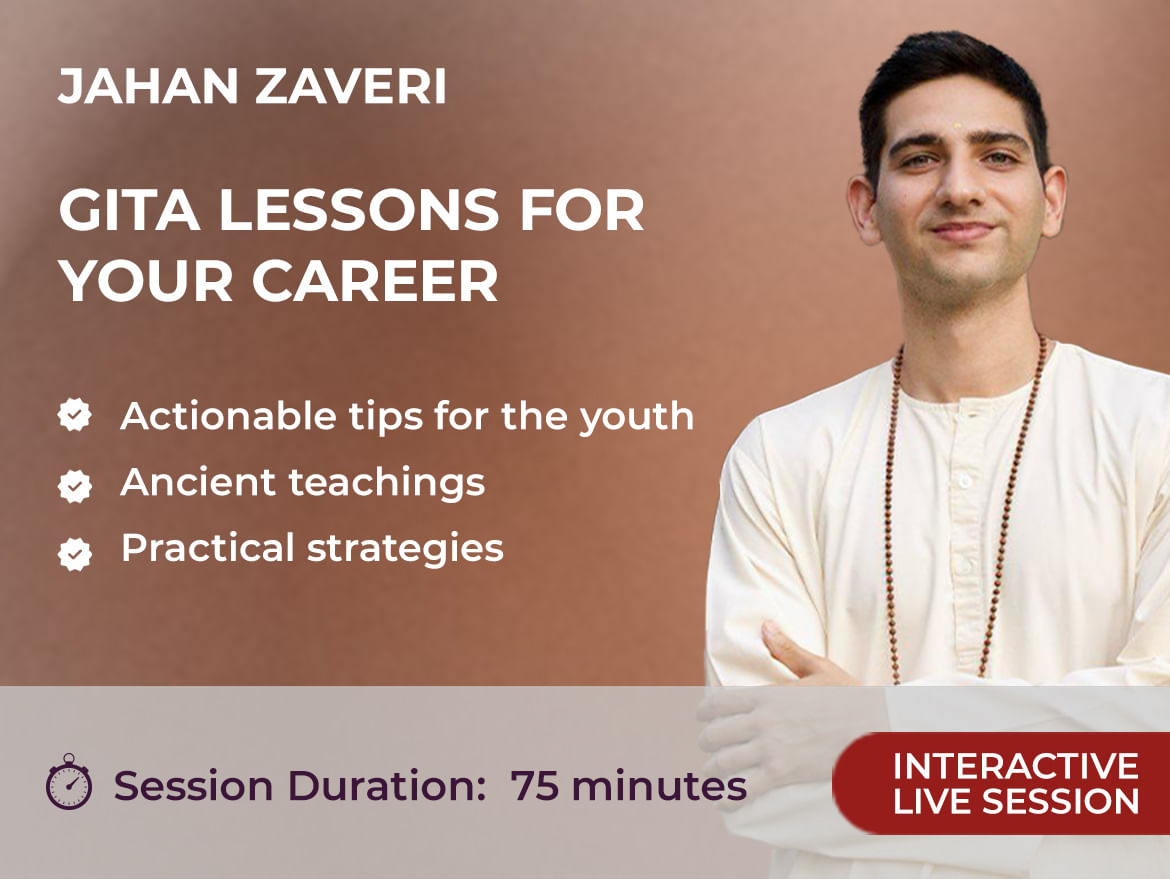 JAHAN ZAVERI

GITA LESSONS FOR YOUR CAREER

Actionable tips for the youth
Ancient teachings
Practical strategies

Session Duration: 75 minutes

INTERACTIVE LIVE SESSION